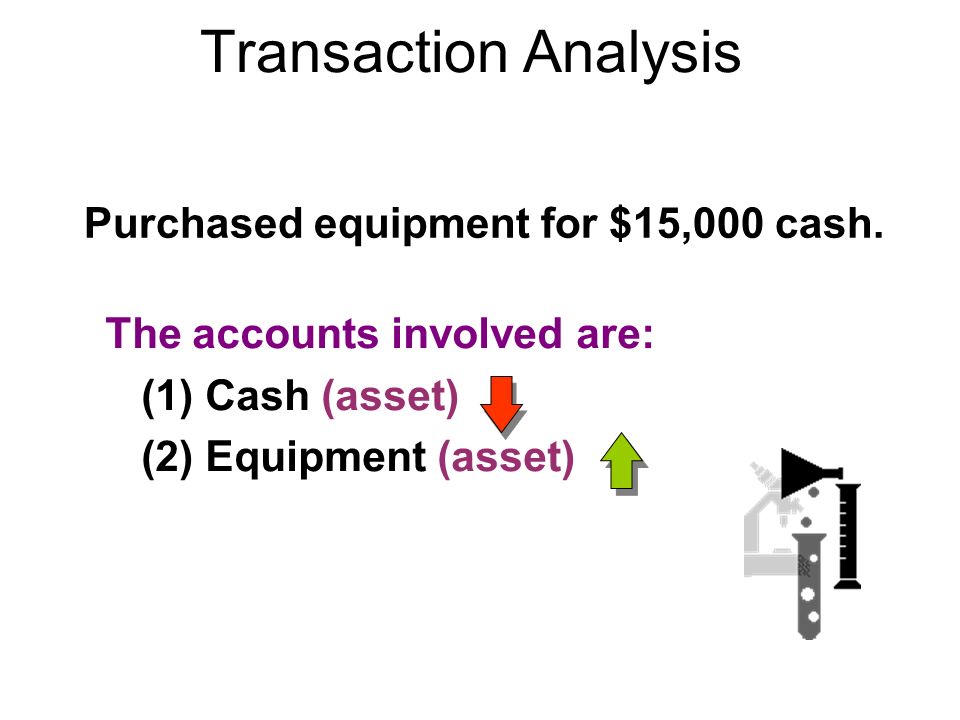 Transaction Analysis

Purchased equipment for $15,000 cash.

The accounts involved are:

(1) Cash (asset)

(2) Equipment (asset)